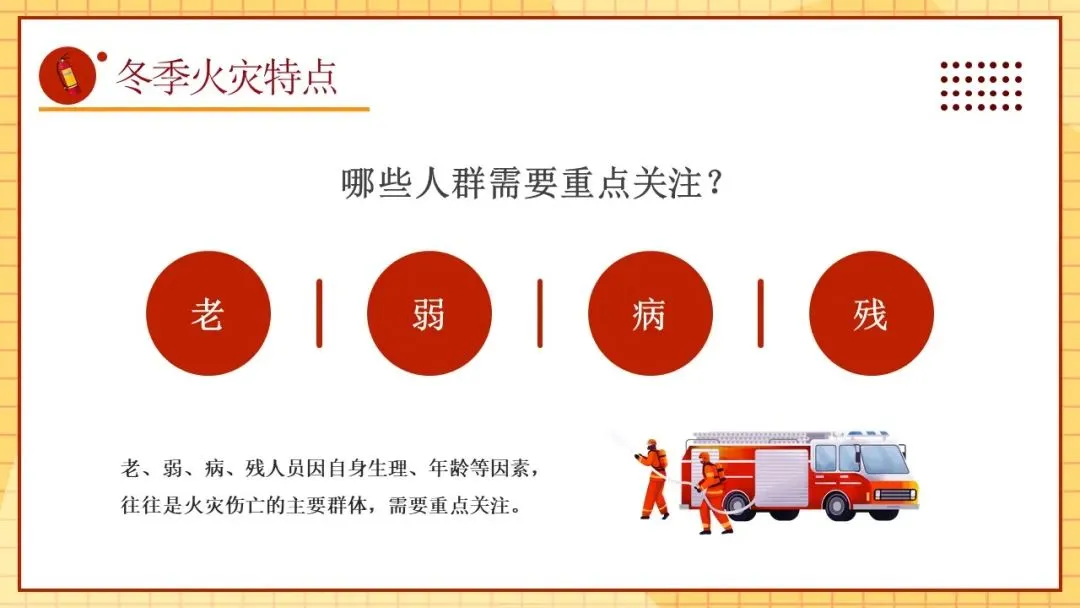 冬季火灾特点

哪些人群需要重点关注？

老

弱

病

残

老、弱、病、残人员因自身生理、年龄等因素，往往是火灾伤亡的主要群体，需要重点关注。